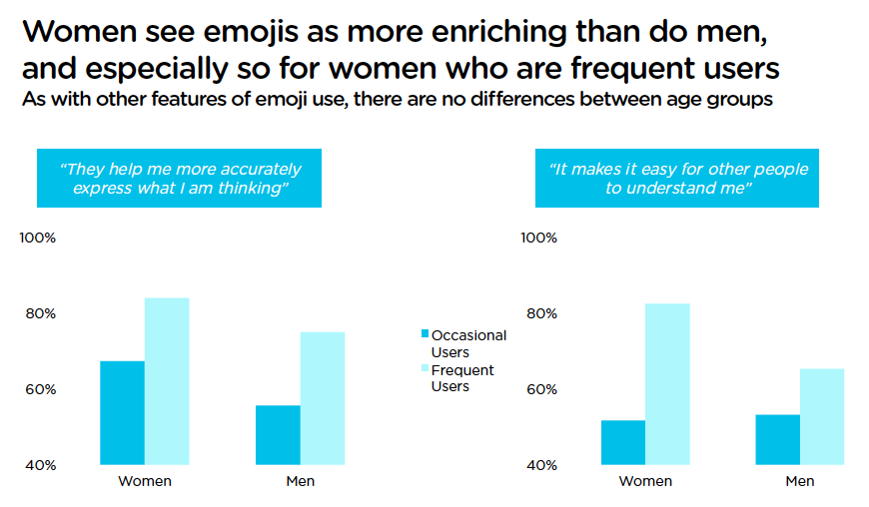 Women see emojis as more enriching than do men, and especially so for women who are frequent users

As with other features of emoji use, there are no differences between age groups

"They help me more accurately express what I am thinking"

100%

80%

60%

40%

Women

Men

Occasional Users

Frequent Users

"It makes it easy for other people to understand me"

100%

80%

60%

40%

Women

Men